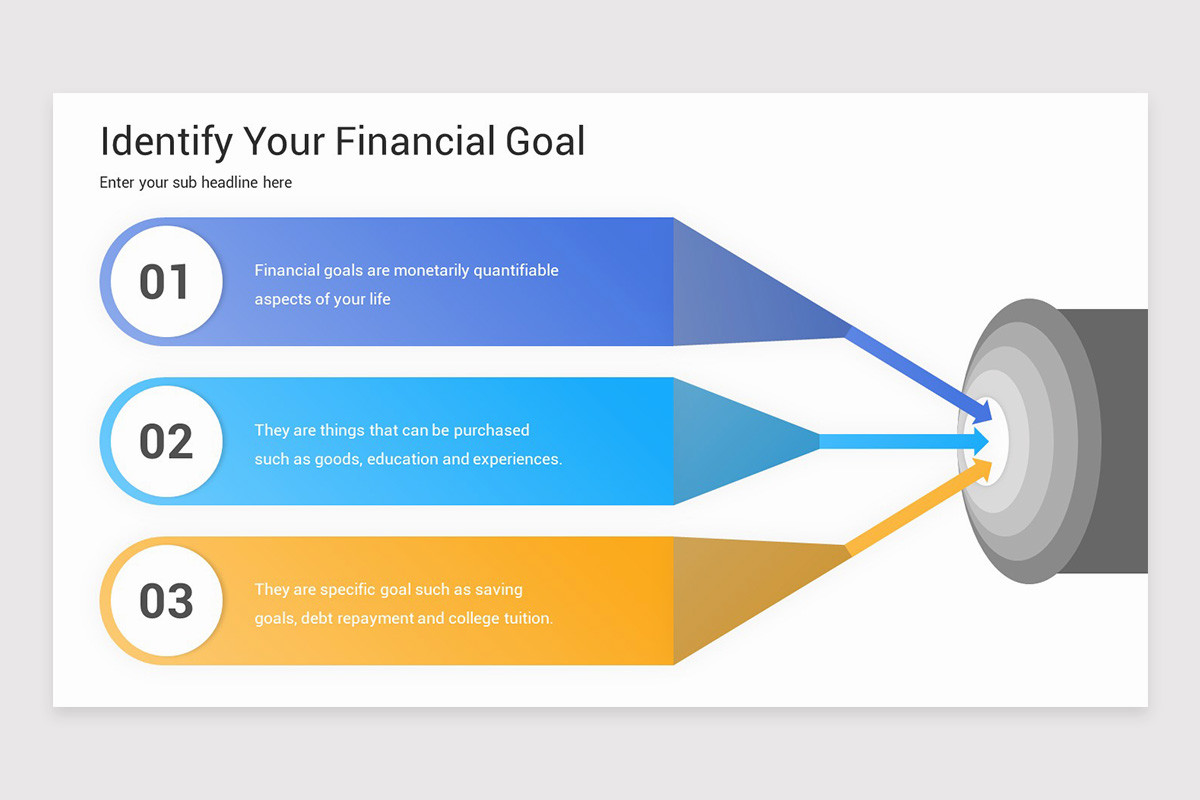 Identify Your Financial Goal

Enter your sub headline here

01

Financial goals are monetarily quantifiable aspects of your life

02

They are things that can be purchased such as goods, education and experiences.

03

They are specific goal such as saving goals, debt repayment and college tuition.